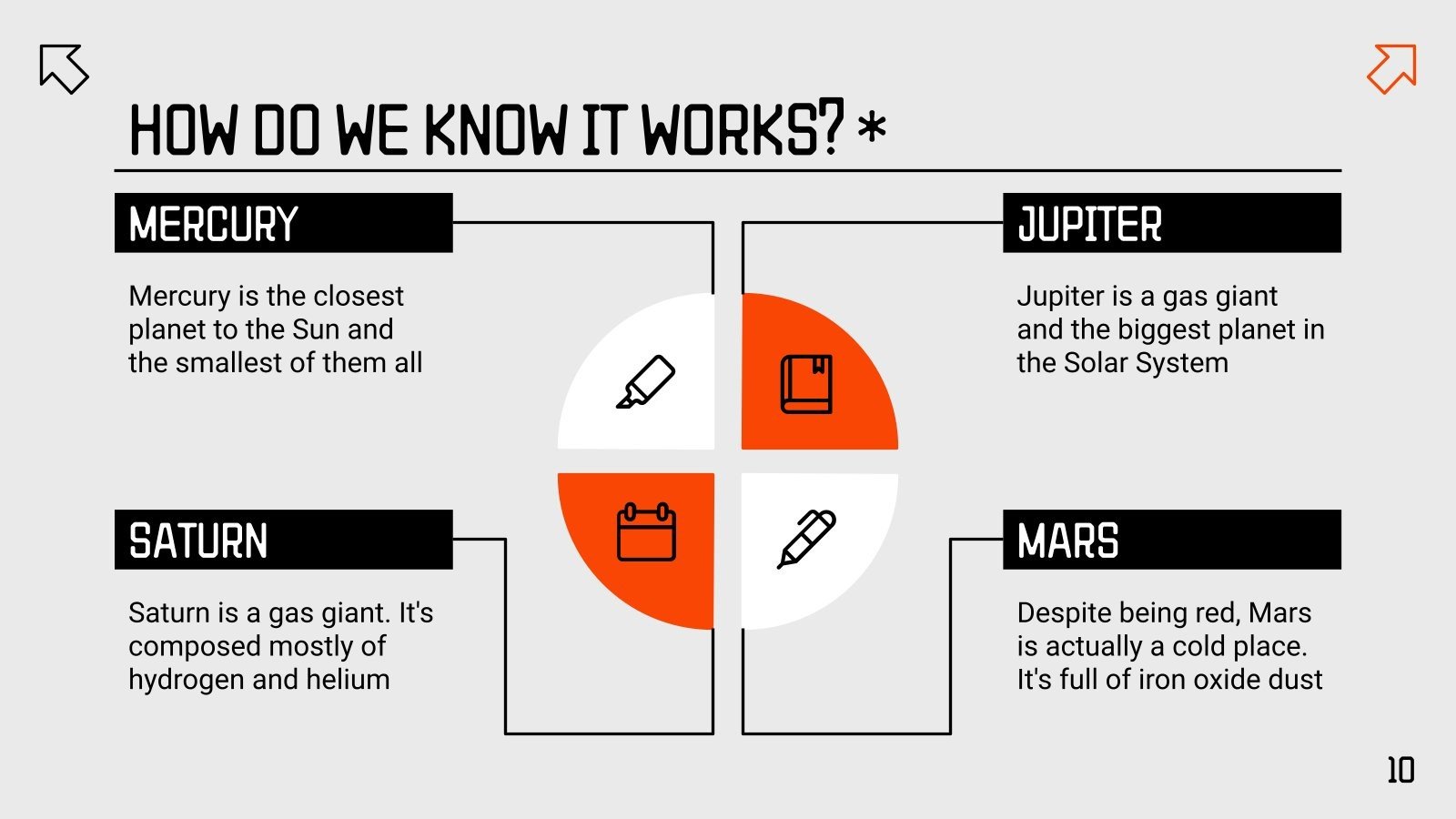 HOW DO WE KNOW IT WORKS? *

MERCURY

Mercury is the closest planet to the Sun and the smallest of them all

JUPITER

Jupiter is a gas giant and the biggest planet in the Solar System

SATURN

Saturn is a gas giant. It's composed mostly of hydrogen and helium

MARS

Despite being red, Mars is actually a cold place. It's full of iron oxide dust

10